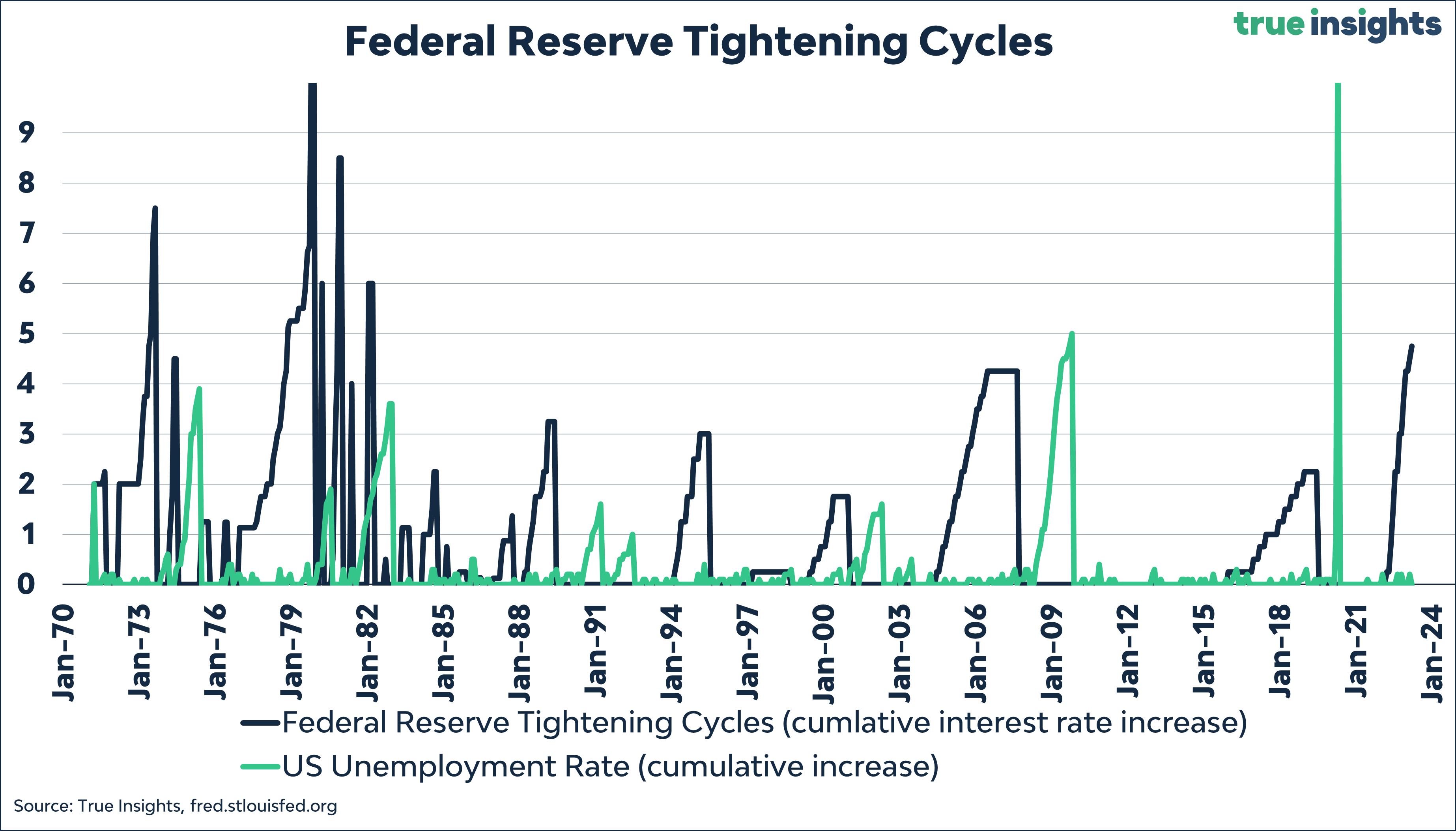 Federal Reserve Tightening Cycles

true insights

9
8
7
6
5
4
3
2
1
0

Jan-70
Jan-73
Jan-76
Jan-79
Jan-82
Jan-85
Jan-88
Jan-91
Jan-94
Jan-97
Jan-00
Jan-03
Jan-06
Jan-09
Jan-12
Jan-15
Jan-18
Jan-21
Jan-24

Federal Reserve Tightening Cycles (cumlative interest rate increase)
US Unemployment Rate (cumulative increase)

Source: True Insights, fred.stlouisfed.org